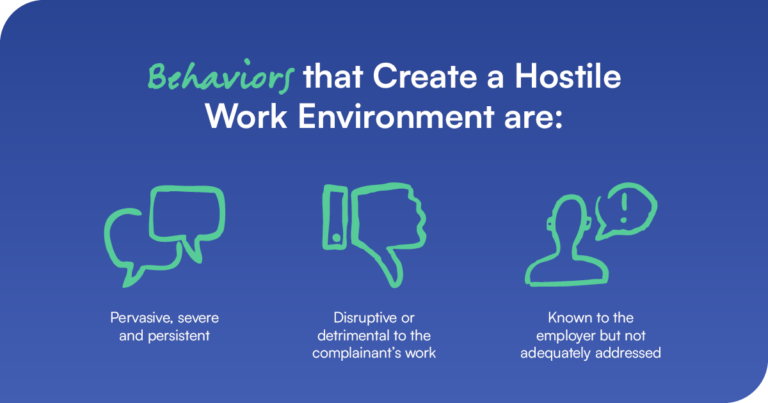 Behaviors that Create a Hostile Work Environment are:

Pervasive, severe and persistent

Disruptive or detrimental to the complainant's work

Known to the employer but not adequately addressed